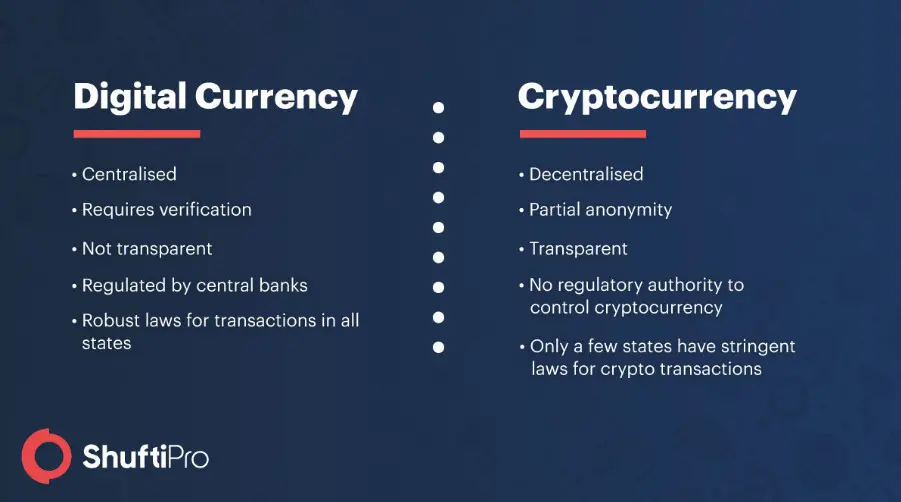 Digital Currency

• Centralised
• Requires verification
• Not transparent
• Regulated by central banks
• Robust laws for transactions in all states

Cryptocurrency

• Decentralised
• Partial anonymity
• Transparent
• No regulatory authority to control cryptocurrency
• Only a few states have stringent laws for crypto transactions

ShuftiPro